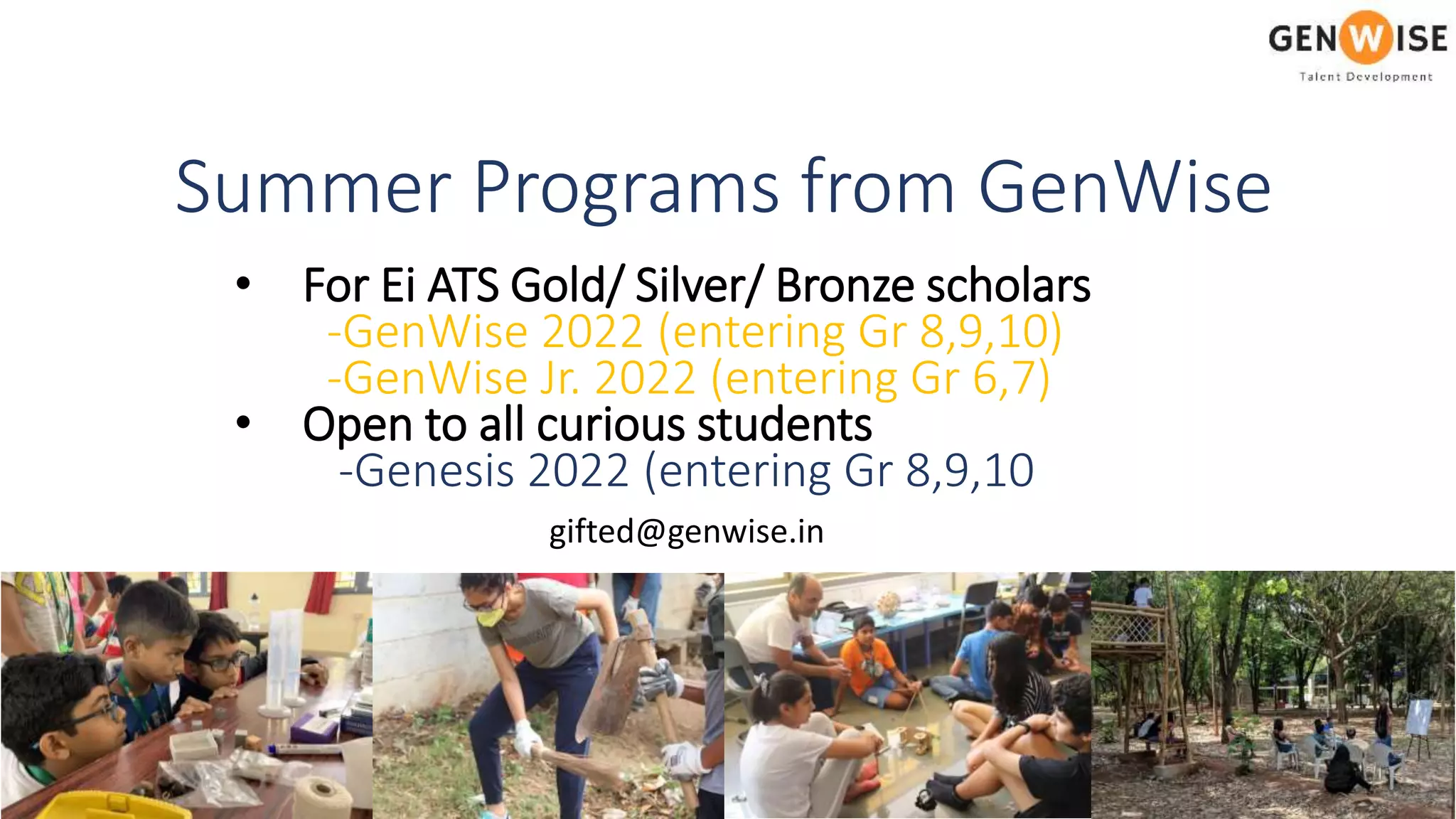 GENWISE
Talent Development

Summer Programs from GenWise

• For Ei ATS Gold/ Silver/ Bronze scholars
-GenWise 2022 (entering Gr 8,9,10)
-GenWise Jr. 2022 (entering Gr 6,7)
• Open to all curious students
-Genesis 2022 (entering Gr 8,9,10

gifted@genwise.in